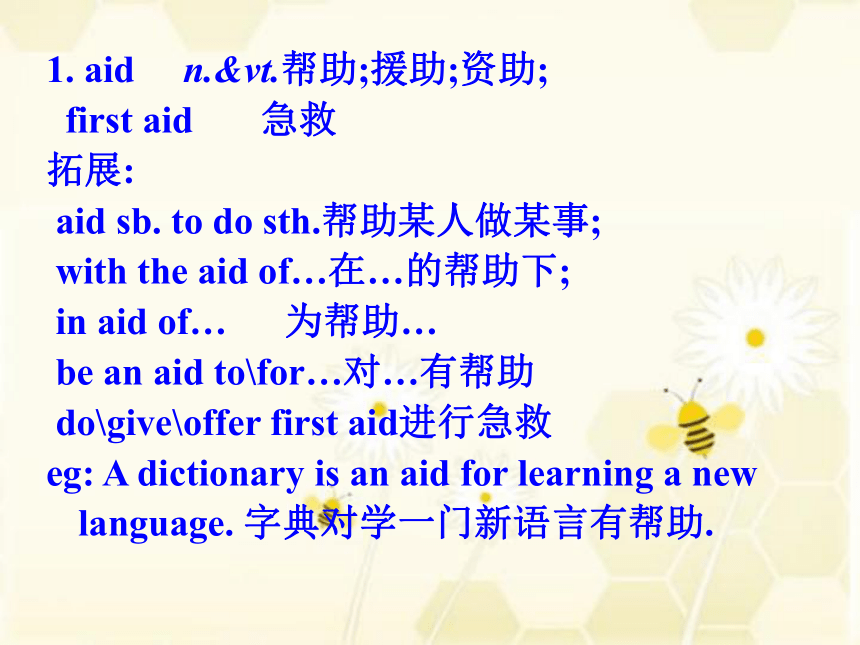 1. aid n.&vt.帮助;援助;资助;
first aid 急救
拓展:
aid sb. to do sth.帮助某人做某事;
with the aid of…在…的帮助下;
in aid of… 为帮助…
be an aid to\for…对…有帮助
do\give\offer first aid进行急救
eg: A dictionary is an aid for learning a new language. 字典对学一门新语言有帮助.